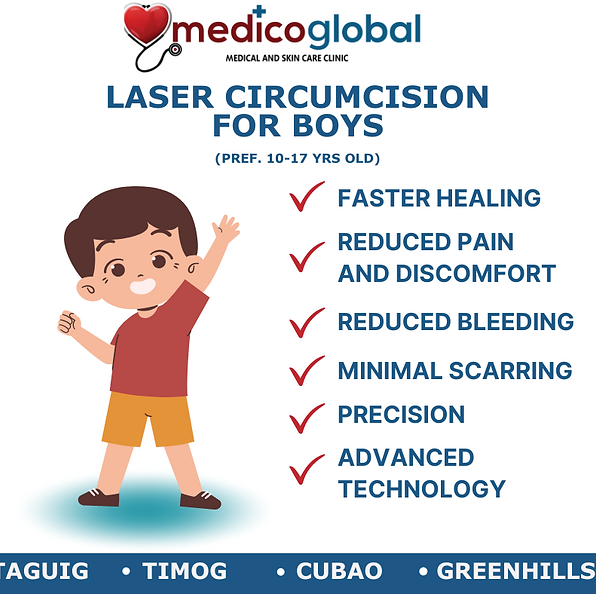 medicoglobal
MEDICAL AND SKIN CARE CLINIC

LASER CIRCUMCISION FOR BOYS

(PREF. 10-17 YRS OLD)

FASTER HEALING

REDUCED PAIN AND DISCOMFORT

REDUCED BLEEDING

MINIMAL SCARRING

PRECISION

ADVANCED TECHNOLOGY

TAGUIG • TIMOG • CUBAO • GREENHILLS